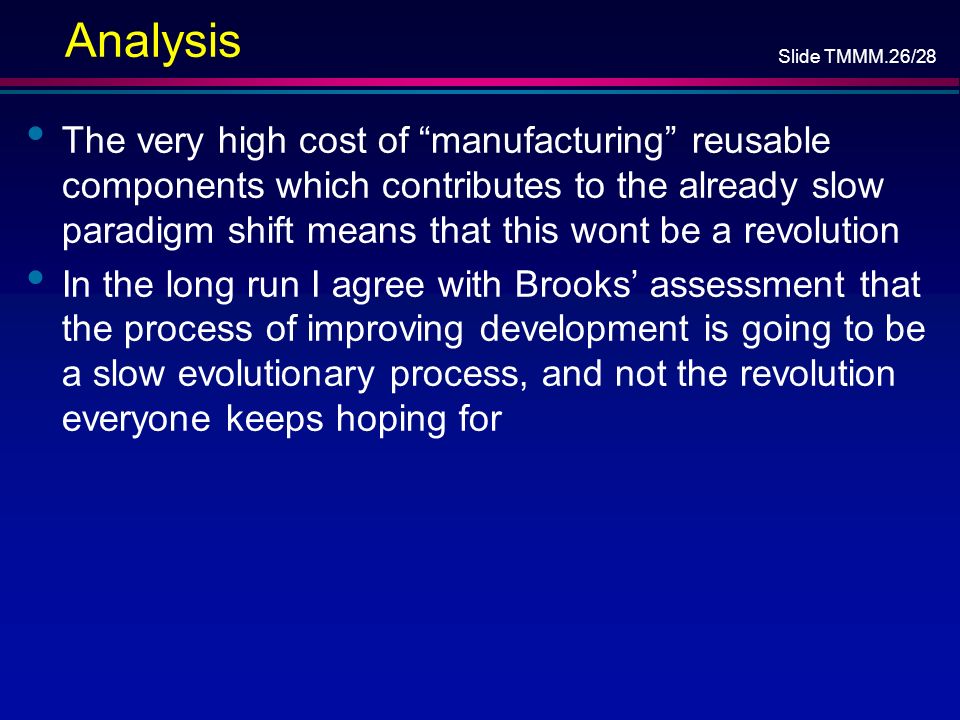 Analysis

Slide TMMM.26/28

• The very high cost of “manufacturing” reusable components which contributes to the already slow paradigm shift means that this wont be a revolution

• In the long run I agree with Brooks’ assessment that the process of improving development is going to be a slow evolutionary process, and not the revolution everyone keeps hoping for